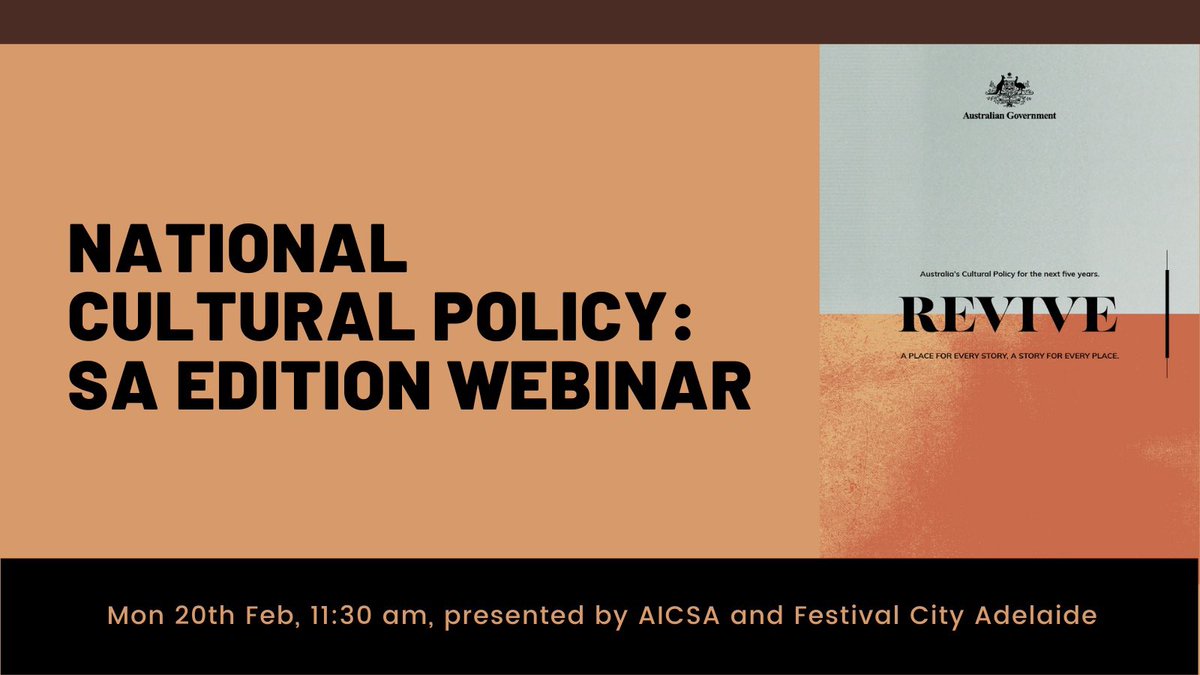 NATIONAL CULTURAL POLICY: SA EDITION WEBINAR

Australian Government

Australia's Cultural Policy for the next five years.

REVIVE

A PLACE FOR EVERY STORY, A STORY FOR EVERY PLACE.

Mon 20th Feb, 11:30 am, presented by AICSA and Festival City Adelaide